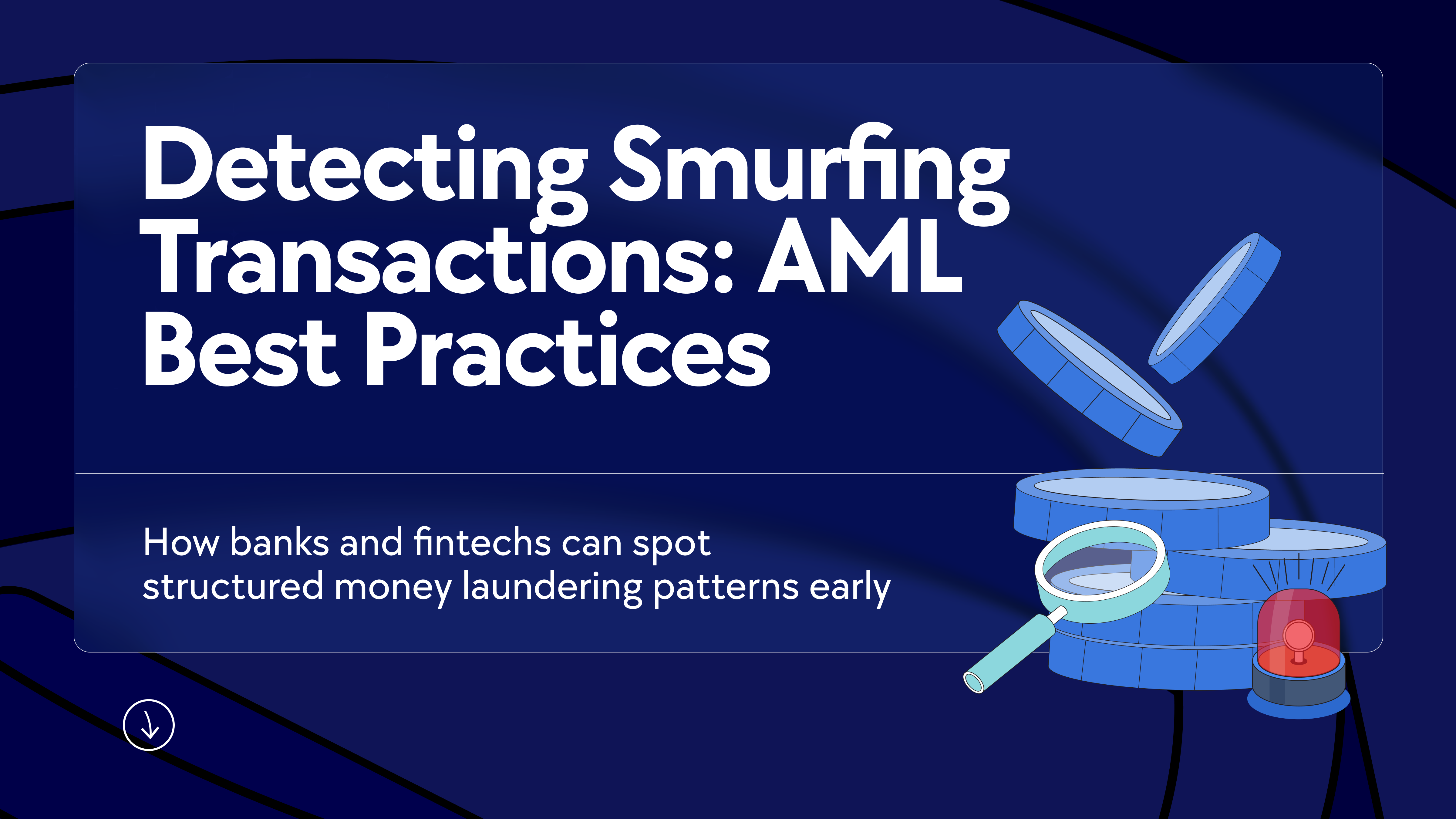 Detecting Smurfing Transactions: AML Best Practices

How banks and fintechs can spot structured money laundering patterns early